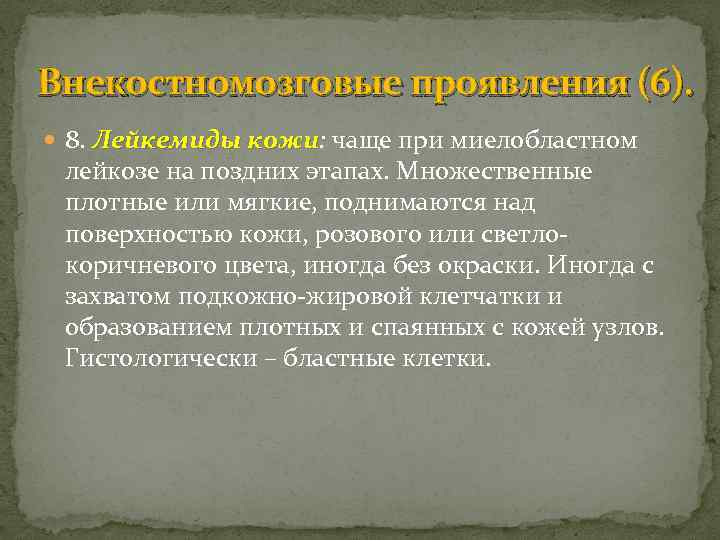 Внекостномозговые проявления (6).

8. Лейкемиды кожи: чаще при миелобластном лейкозе на поздних этапах. Множественные плотные или мягкие, поднимаются над поверхностью кожи, розового или светло-коричневого цвета, иногда без окраски. Иногда с захватом подкожно-жировой клетчатки и образованием плотных и спаянных с кожей узлов. Гистологически – бластные клетки.